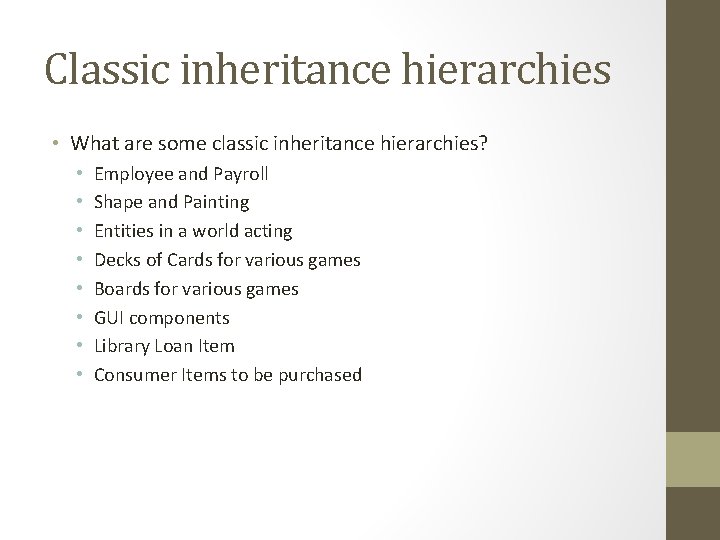 Classic inheritance hierarchies

• What are some classic inheritance hierarchies?
  • Employee and Payroll
  • Shape and Painting
  • Entities in a world acting
  • Decks of Cards for various games
  • Boards for various games
  • GUI components
  • Library Loan Item
  • Consumer Items to be purchased